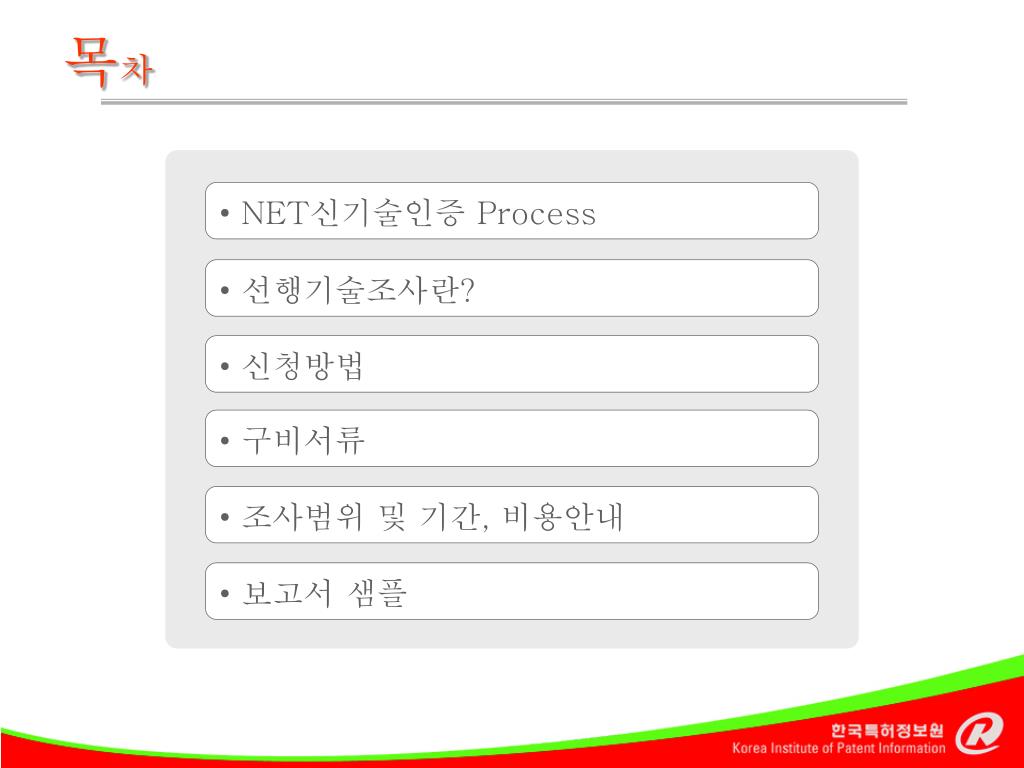 목차

• NET신기술인증 Process

• 선행기술조사란?

• 신청방법

• 구비서류

• 조사범위 및 기간, 비용안내

• 보고서 샘플

한국특허정보원
Korea Institute of Patent Information